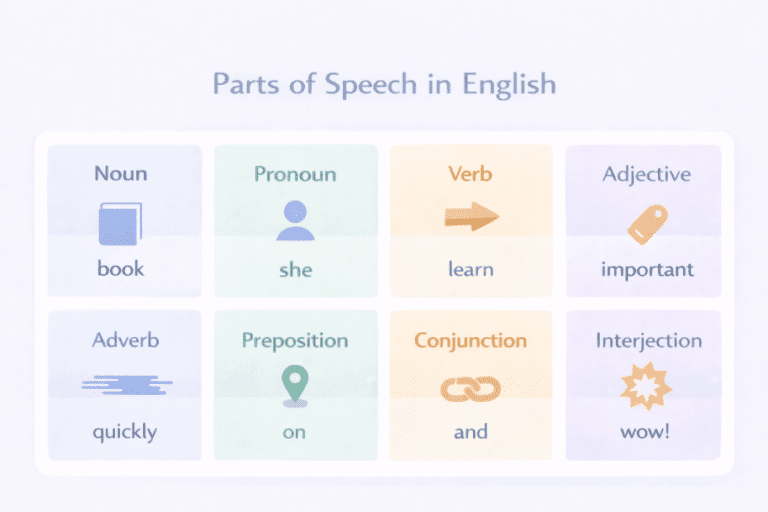 Parts of Speech in English

Noun
book

Pronoun
she

Verb
learn

Adjective
important

Adverb
quickly

Preposition
on

Conjunction
and

Interjection
wow!